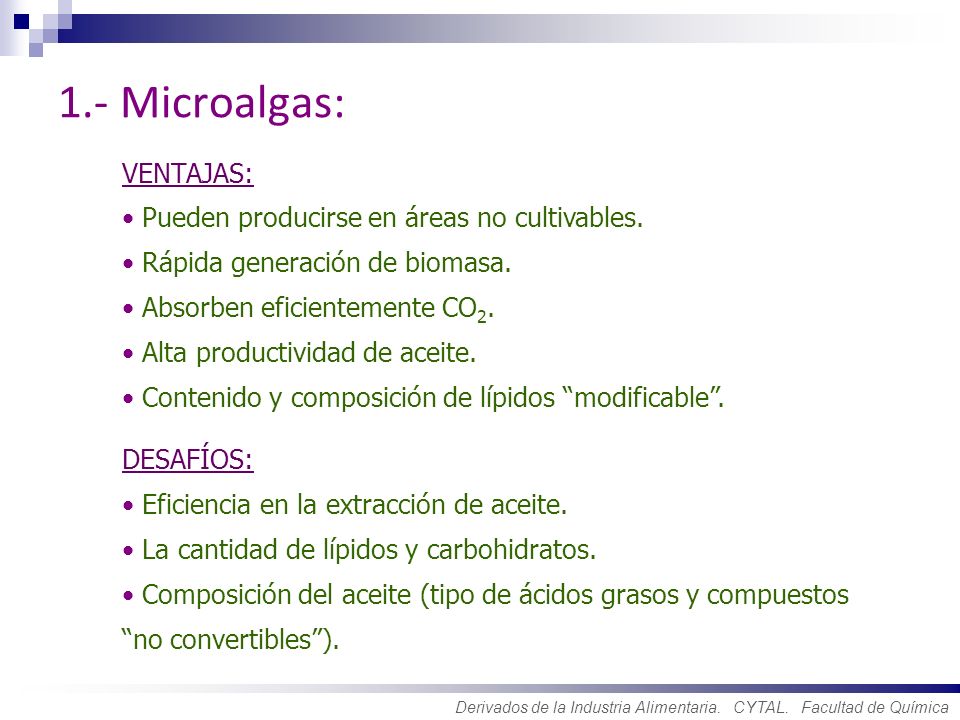 1.- Microalgas:

VENTAJAS:

• Pueden producirse en áreas no cultivables.

• Rápida generación de biomasa.

• Absorben eficientemente $CO_2$.

• Alta productividad de aceite.

• Contenido y composición de lípidos “modificable”.

DESAFÍOS:

• Eficiencia en la extracción de aceite.

• La cantidad de lípidos y carbohidratos.

• Composición del aceite (tipo de ácidos grasos y compuestos “no convertibles”).

Derivados de la Industria Alimentaria. CYTAL. Facultad de Química